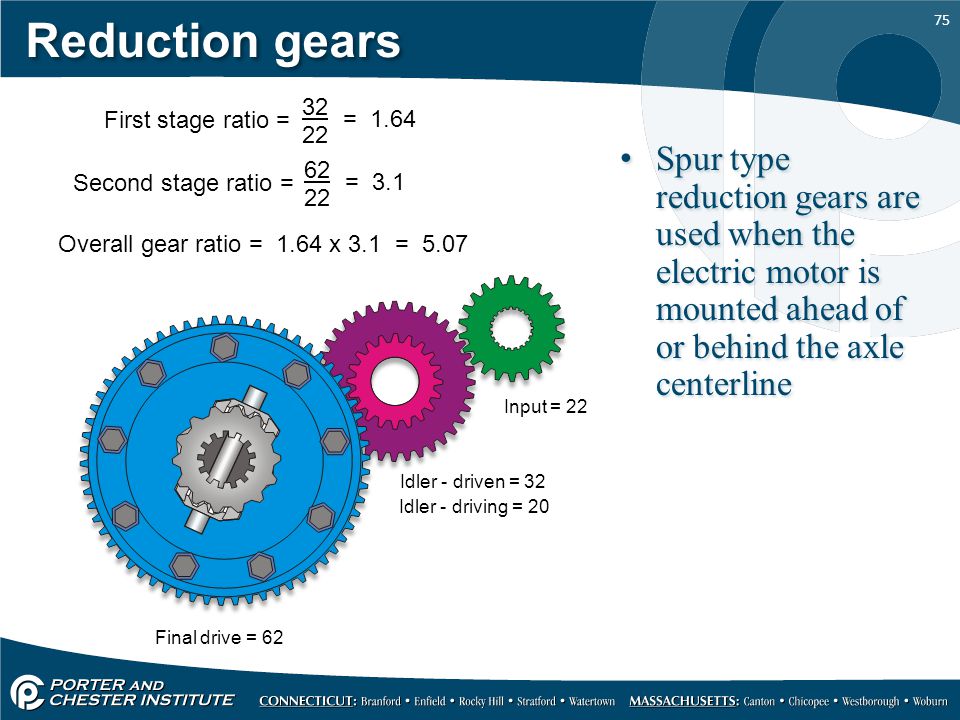 75

Reduction gears

First stage ratio = $\frac{32}{22}$ = 1.64

Second stage ratio = $\frac{62}{22}$ = 3.1

Overall gear ratio = 1.64 x 3.1 = 5.07

• Spur type reduction gears are used when the electric motor is mounted ahead of or behind the axle centerline

Input = 22

Idler - driven = 32
Idler - driving = 20

Final drive = 62

PORTER AND CHESTER INSTITUTE

CONNECTICUT: Branford • Enfield • Rocky Hill • Stratford • Watertown MASSACHUSETTS: Canton • Chicopee • Westborough • Woburn